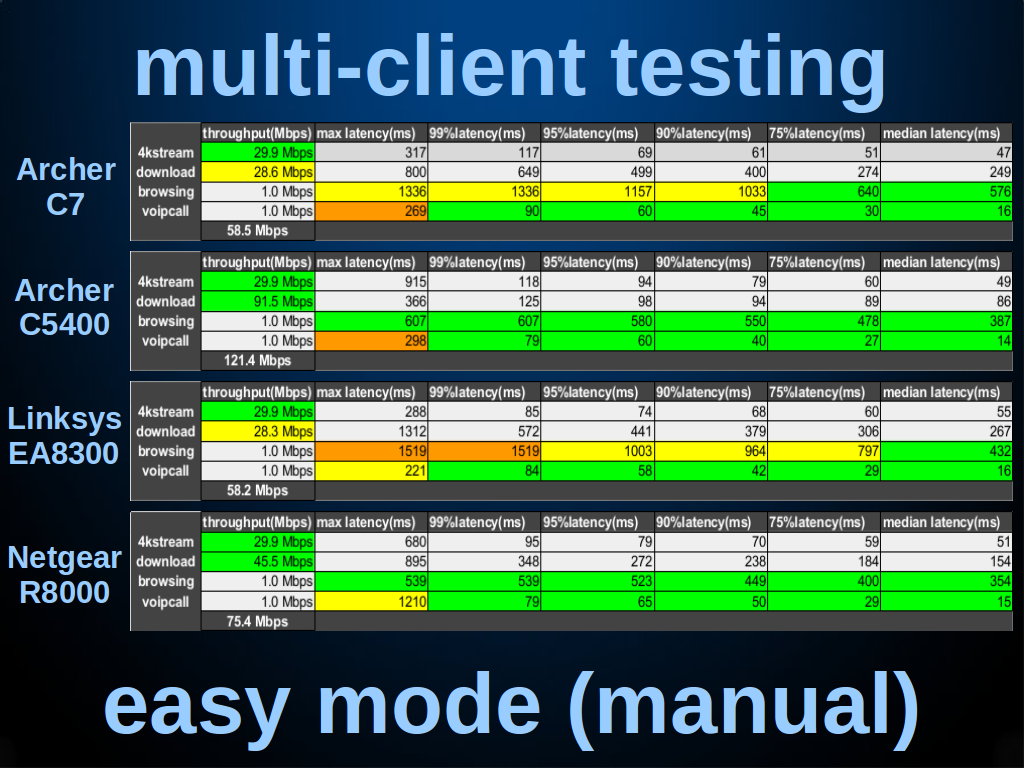 multi-client testing

Archer C7

| | throughput(Mbps) | max latency(ms) | 99%latency(ms) | 95%latency(ms) | 90%latency(ms) | 75%latency(ms) | median latency(ms) |
|---|---|---|---|---|---|---|---|
| 4kstream | 29.9 Mbps | 317 | 117 | 69 | 61 | 51 | 47 |
| download | 28.6 Mbps | 800 | 649 | 499 | 400 | 274 | 249 |
| browsing | 1.0 Mbps | 1336 | 1336 | 1157 | 1033 | 640 | 576 |
| voipcall | 1.0 Mbps | 269 | 90 | 60 | 45 | 30 | 16 |
| | 58.5 Mbps | | | | | | |

Archer C5400

| | throughput(Mbps) | max latency(ms) | 99%latency(ms) | 95%latency(ms) | 90%latency(ms) | 75%latency(ms) | median latency(ms) |
|---|---|---|---|---|---|---|---|
| 4kstream | 29.9 Mbps | 915 | 118 | 94 | 79 | 60 | 49 |
| download | 91.5 Mbps | 366 | 125 | 98 | 94 | 89 | 86 |
| browsing | 1.0 Mbps | 607 | 607 | 580 | 550 | 478 | 387 |
| voipcall | 1.0 Mbps | 298 | 79 | 60 | 40 | 27 | 14 |
| | 121.4 Mbps | | | | | | |

Linksys EA8300

| | throughput(Mbps) | max latency(ms) | 99%latency(ms) | 95%latency(ms) | 90%latency(ms) | 75%latency(ms) | median latency(ms) |
|---|---|---|---|---|---|---|---|
| 4kstream | 29.9 Mbps | 288 | 85 | 74 | 68 | 60 | 55 |
| download | 28.3 Mbps | 1312 | 572 | 441 | 379 | 306 | 267 |
| browsing | 1.0 Mbps | 1519 | 1519 | 1003 | 964 | 797 | 432 |
| voipcall | 1.0 Mbps | 221 | 84 | 58 | 42 | 29 | 16 |
| | 58.2 Mbps | | | | | | |

Netgear R8000

| | throughput(Mbps) | max latency(ms) | 99%latency(ms) | 95%latency(ms) | 90%latency(ms) | 75%latency(ms) | median latency(ms) |
|---|---|---|---|---|---|---|---|
| 4kstream | 29.9 Mbps | 680 | 95 | 79 | 70 | 59 | 51 |
| download | 45.5 Mbps | 895 | 348 | 272 | 238 | 184 | 154 |
| browsing | 1.0 Mbps | 539 | 539 | 523 | 449 | 400 | 354 |
| voipcall | 1.0 Mbps | 1210 | 79 | 65 | 50 | 29 | 15 |
| | 75.4 Mbps | | | | | | |

easy mode (manual)